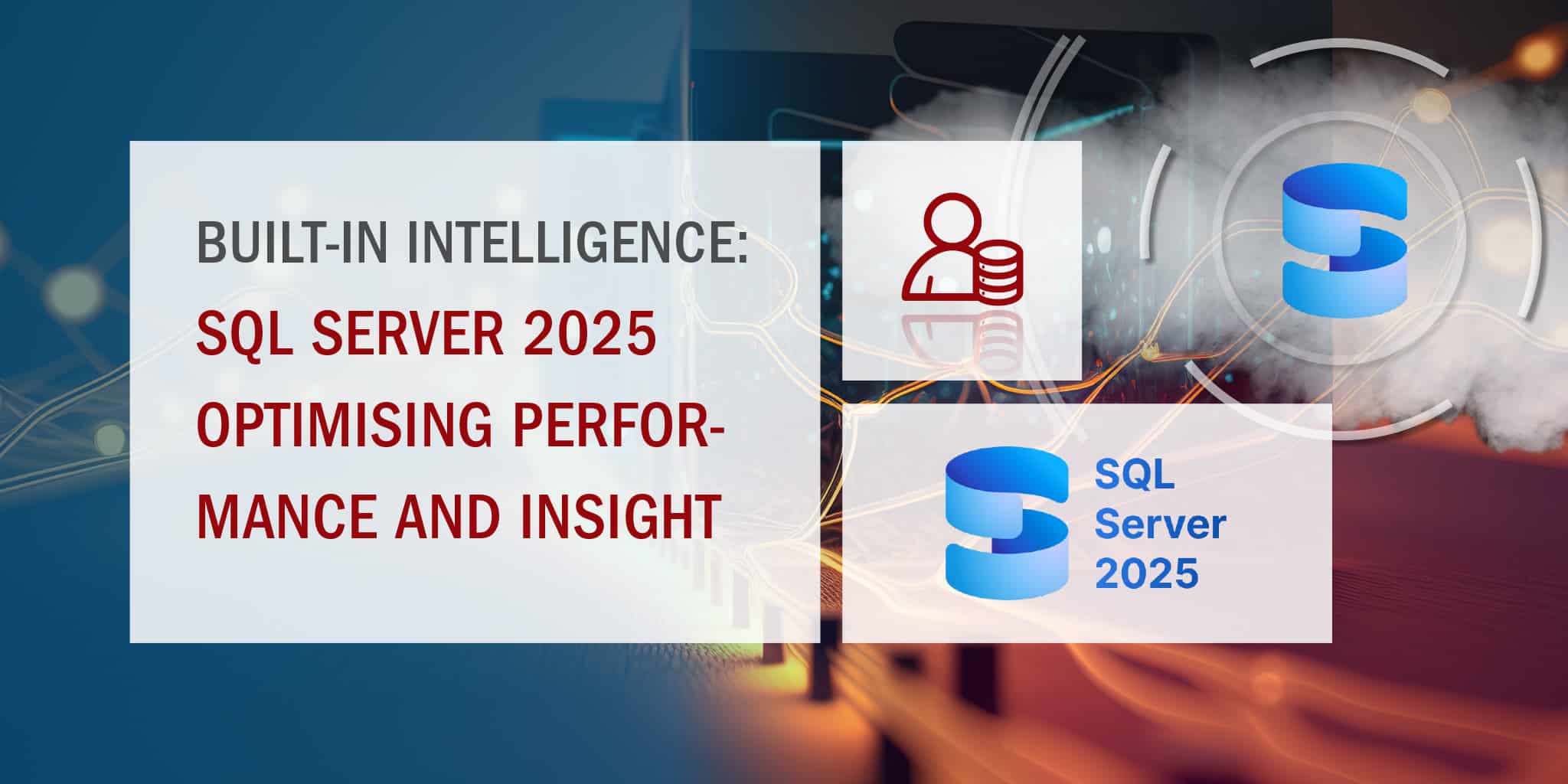 BUILT-IN INTELLIGENCE:
SQL SERVER 2025
OPTIMISING PERFORMANCE AND INSIGHT

SQL
Server
2025